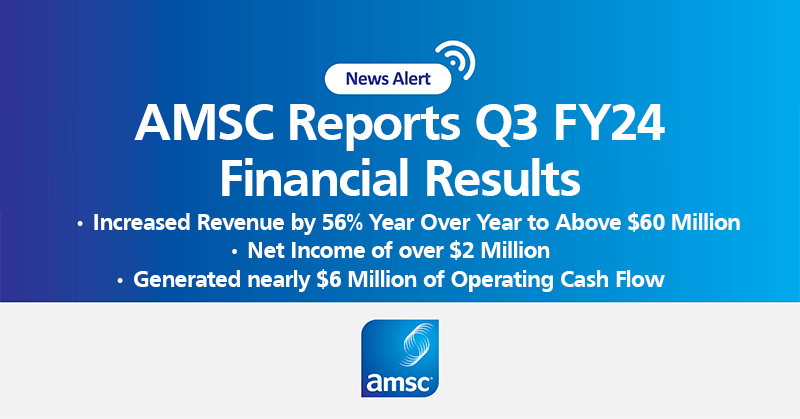 News Alert

AMSC Reports Q3 FY24 Financial Results

• Increased Revenue by 56% Year Over Year to Above \$60 Million
• Net Income of over \$2 Million
• Generated nearly \$6 Million of Operating Cash Flow

amsc